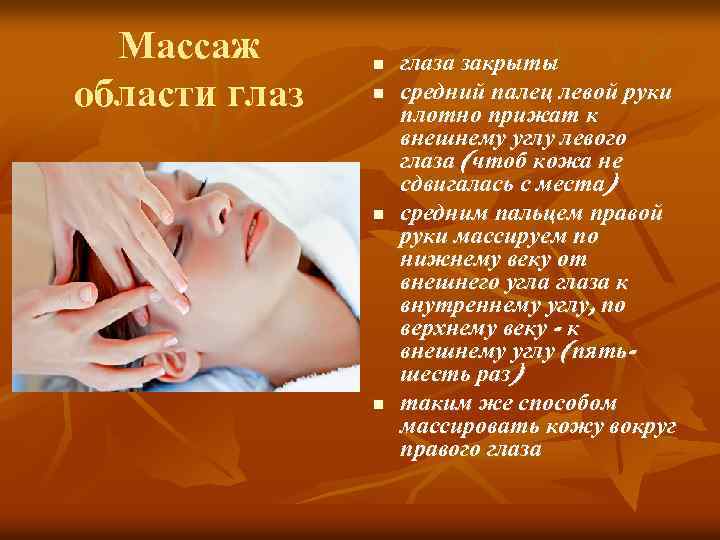 Массаж области глаз

- глаза закрыты
- средний палец левой руки плотно прижат к внешнему углу левого глаза (чтоб кожа не сдвигалась с места)
- средним пальцем правой руки массируем по нижнему веку от внешнего угла глаза к внутреннему углу, по верхнему веку - к внешнему углу (пять-шесть раз)
- таким же способом массировать кожу вокруг правого глаза